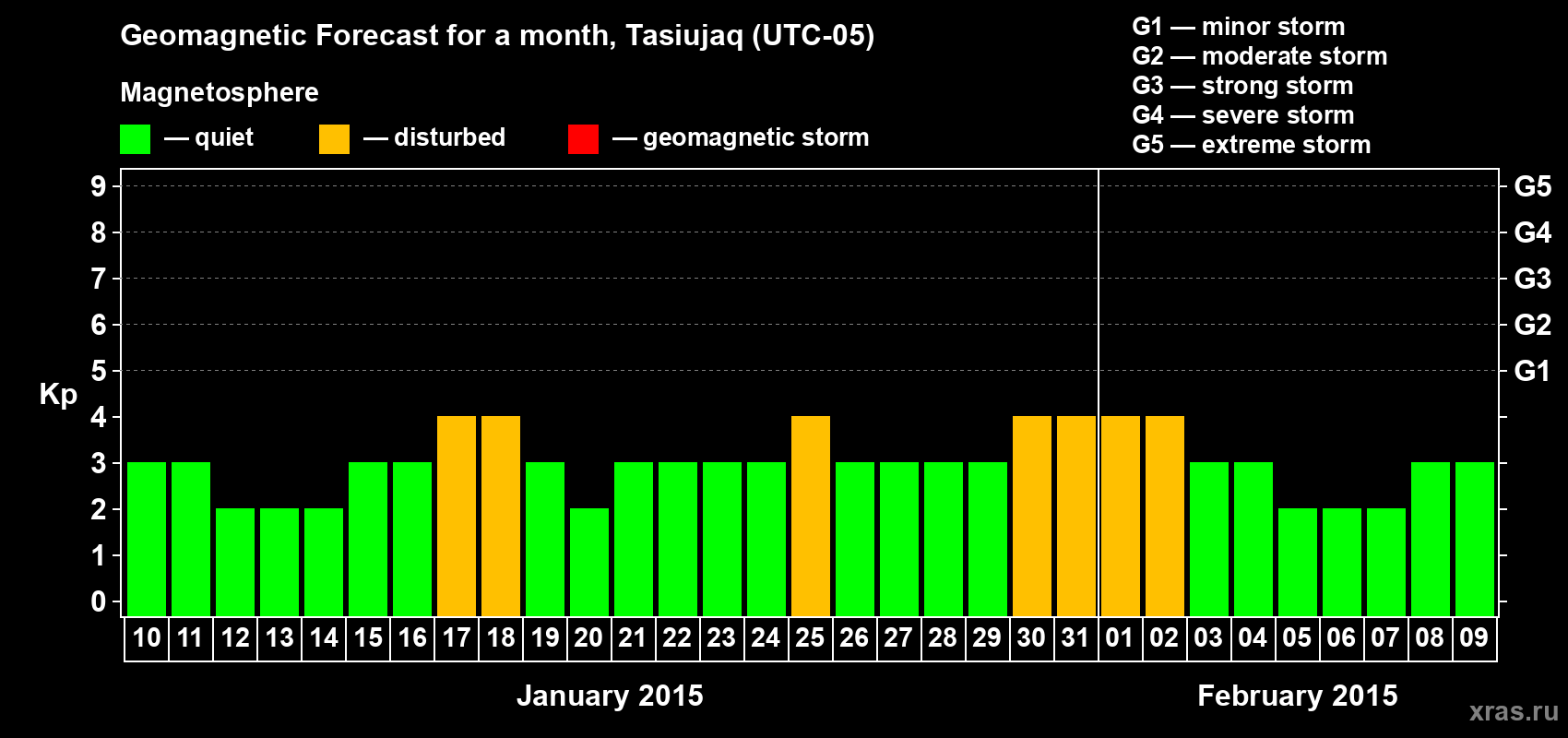 Geomagnetic Forecast for a month, Tasiujaq (UTC-05)

Magnetosphere

— quiet — disturbed — geomagnetic storm

G1 — minor storm
G2 — moderate storm
G3 — strong storm
G4 — severe storm
G5 — extreme storm

Kp

9 8 7 6 5 4 3 2 1 0

G5 G4 G3 G2 G1

10 11 12 13 14 15 16 17 18 19 20 21 22 23 24 25 26 27 28 29 30 31 01 02 03 04 05 06 07 08 09

January 2015

February 2015

xras.ru